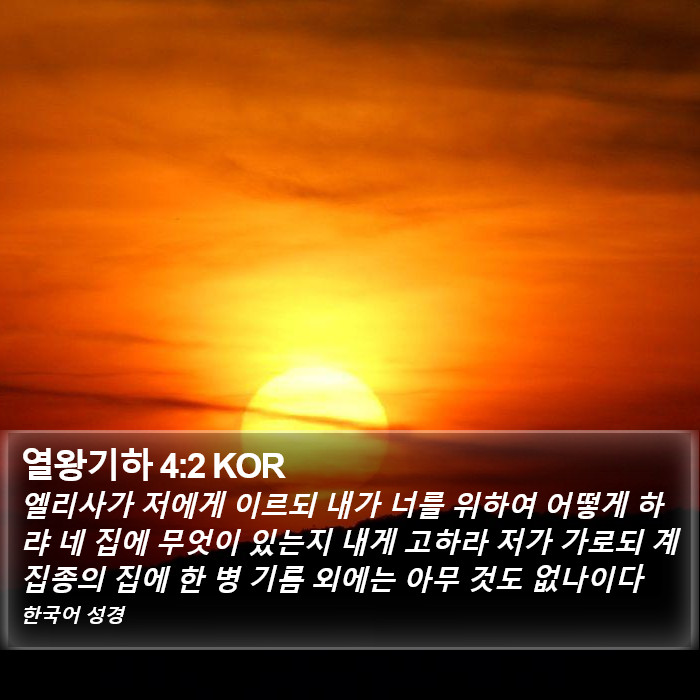 열왕기하 4:2 KOR

엘리사가 저에게 이르되 내가 너를 위하여 어떻게 하랴 네 집에 무엇이 있는지 내게 고하라 저가 가로되 계집종의 집에 한 병 기름 외에는 아무 것도 없나이다

한국어 성경